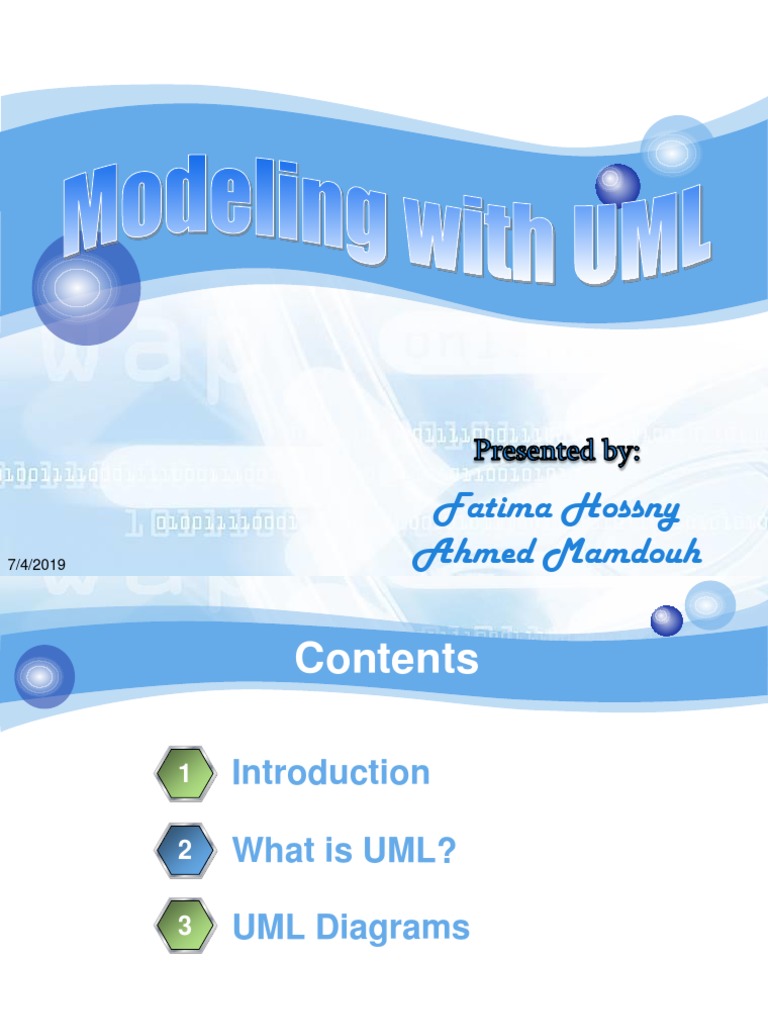 Modeling with UML

Presented by:

Fatima Hossny
Ahmed Mamdouh

7/4/2019

Contents

1 Introduction

2 What is UML?

3 UML Diagrams